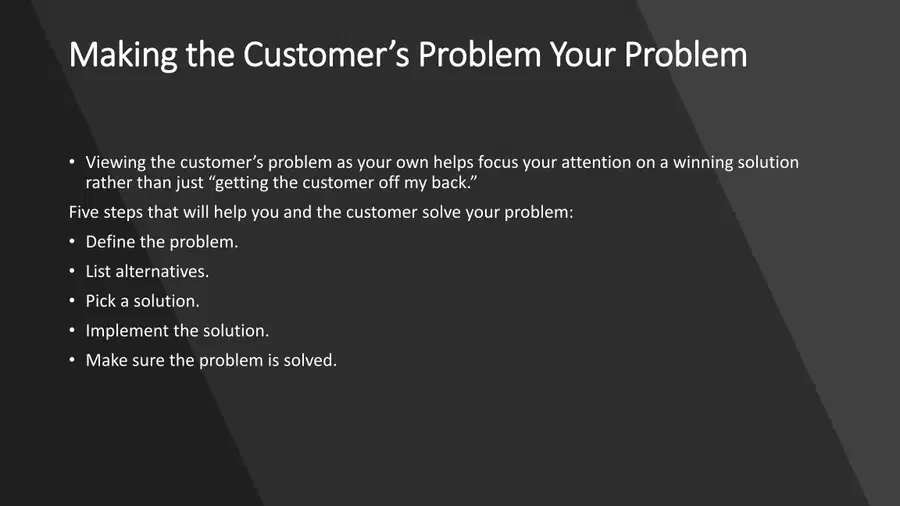 Making the Customer’s Problem Your Problem

• Viewing the customer’s problem as your own helps focus your attention on a winning solution rather than just “getting the customer off my back.”

Five steps that will help you and the customer solve your problem:

• Define the problem.

• List alternatives.

• Pick a solution.

• Implement the solution.

• Make sure the problem is solved.